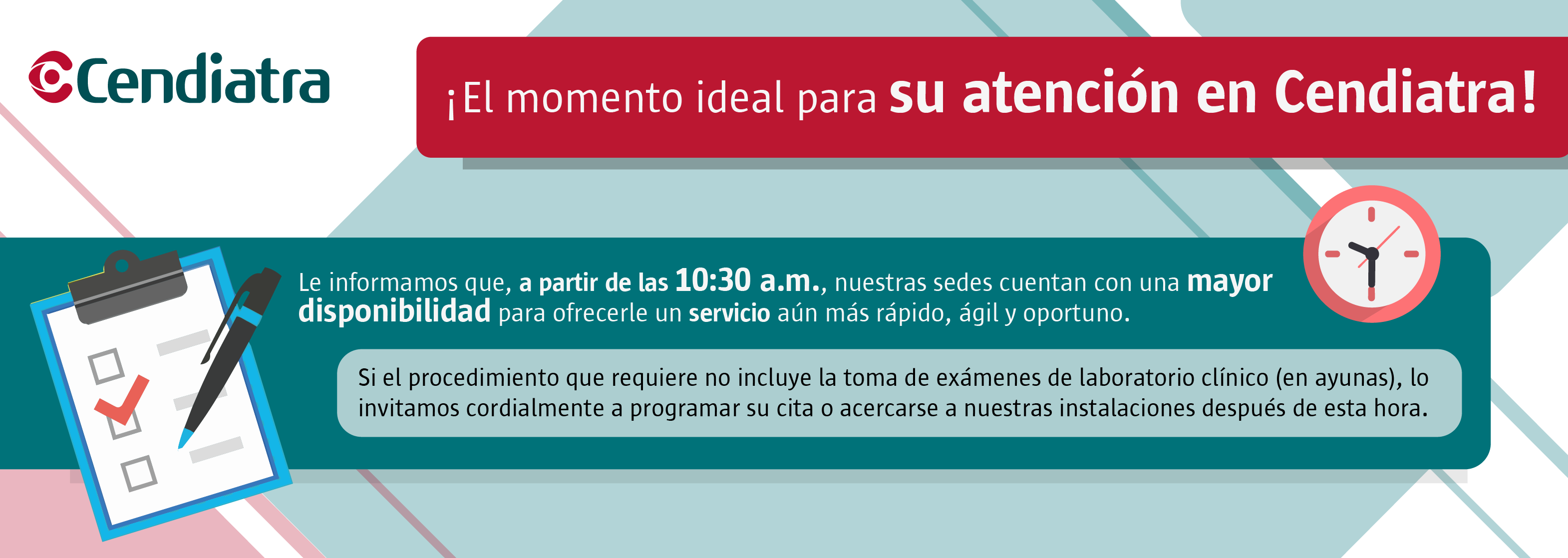 Cendiatra

¡El momento ideal para su atención en Cendiatra!

Le informamos que, a partir de las 10:30 a.m., nuestras sedes cuentan con una mayor disponibilidad para ofrecerle un servicio aún más rápido, ágil y oportuno.

Si el procedimiento que requiere no incluye la toma de exámenes de laboratorio clínico (en ayunas), lo invitamos cordialmente a programar su cita o acercarse a nuestras instalaciones después de esta hora.